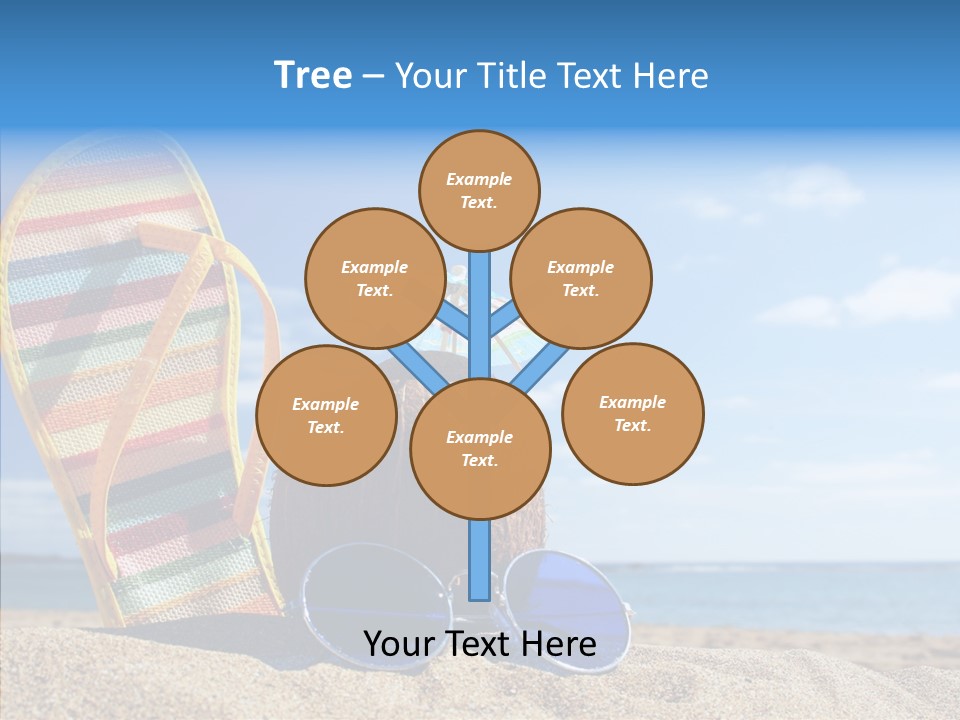 Tree – Your Title Text Here

Example Text.

Example Text.

Example Text.

Example Text.

Example Text.

Example Text.

Your Text Here